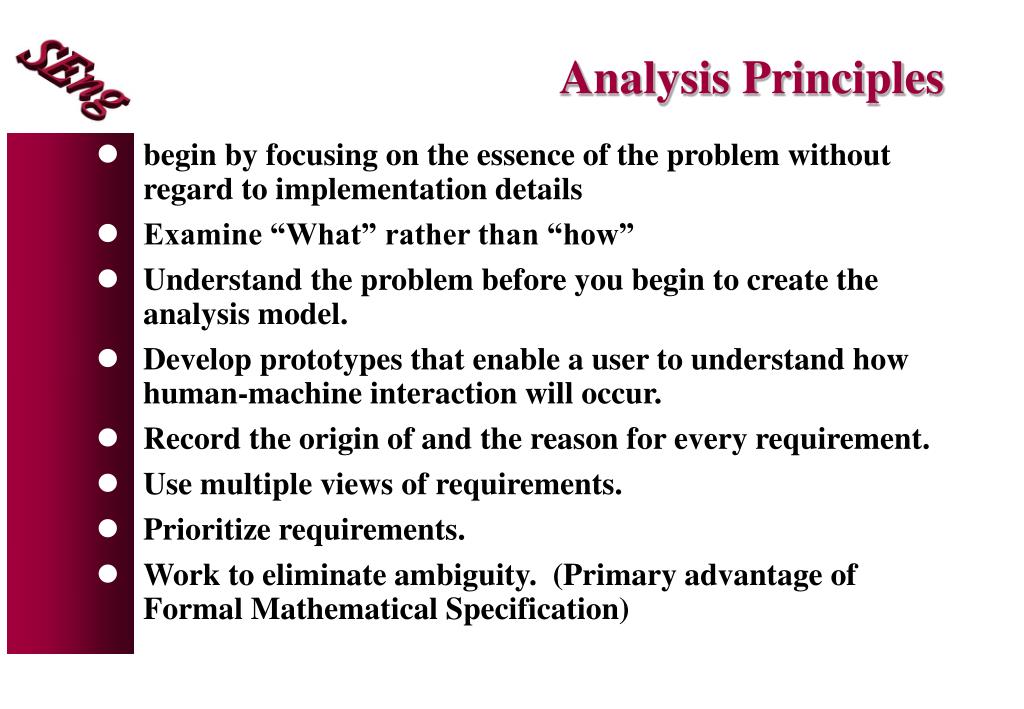 SEng

Analysis Principles

- begin by focusing on the essence of the problem without regard to implementation details
- Examine “What” rather than “how”
- Understand the problem before you begin to create the analysis model.
- Develop prototypes that enable a user to understand how human-machine interaction will occur.
- Record the origin of and the reason for every requirement.
- Use multiple views of requirements.
- Prioritize requirements.
- Work to eliminate ambiguity. (Primary advantage of Formal Mathematical Specification)